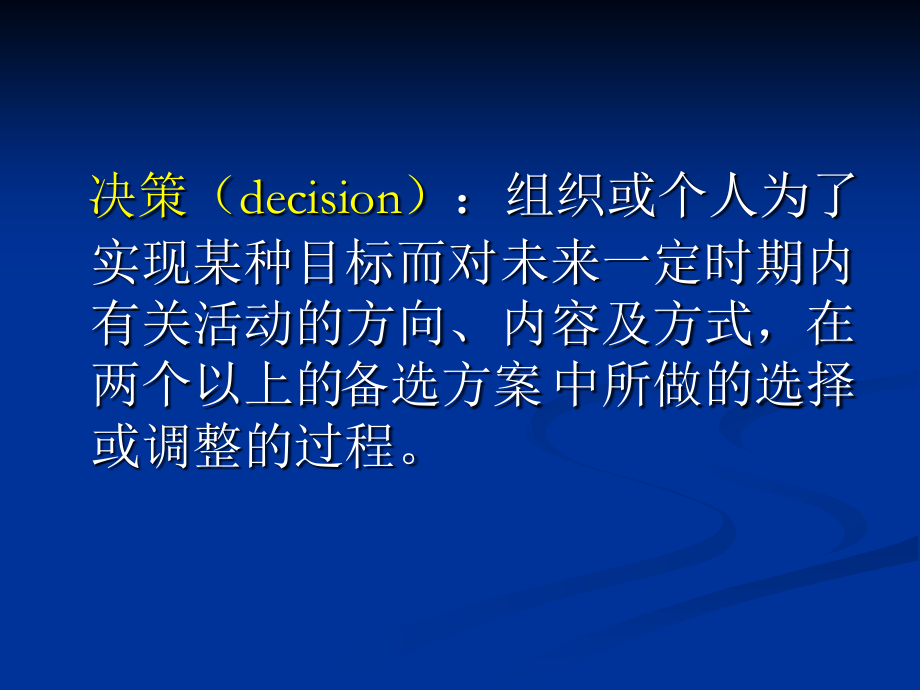 决策（decision）：组织或个人为了实现某种目标而对未来一定时期内有关活动的方向、内容及方式，在两个以上的备选方案中所做的选择或调整的过程。